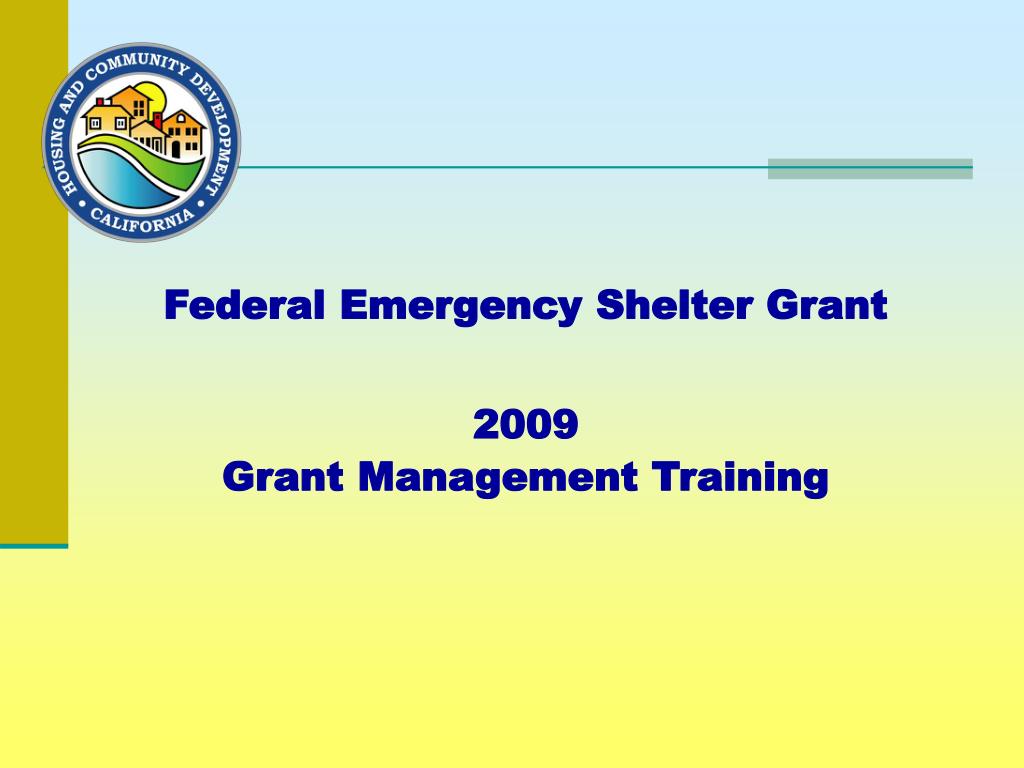 HOUSING AND COMMUNITY DEVELOPMENT
CALIFORNIA

Federal Emergency Shelter Grant

2009
Grant Management Training